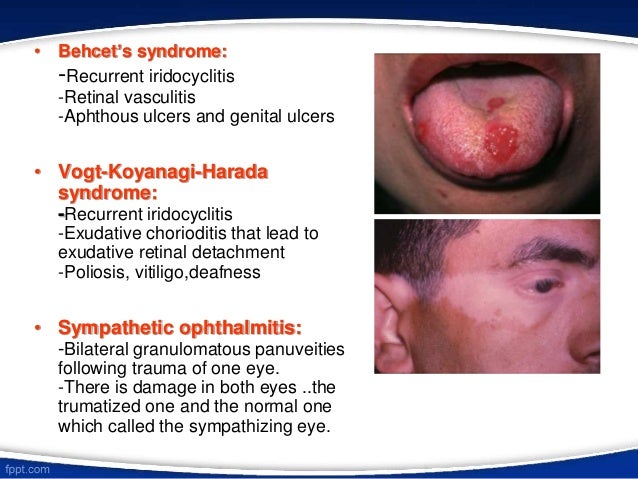 • Behcet's syndrome:
-Recurrent iridocyclitis
-Retinal vasculitis
-Aphthous ulcers and genital ulcers

• Vogt-Koyanagi-Harada syndrome:
-Recurrent iridocyclitis
-Exudative chorioditis that lead to exudative retinal detachment
-Poliosis, vitiligo,deafness

• Sympathetic ophthalmitis:
-Bilateral granulomatous panuveities following trauma of one eye.
-There is damage in both eyes ..the trumatized one and the normal one which called the sympathizing eye.

fppt.com